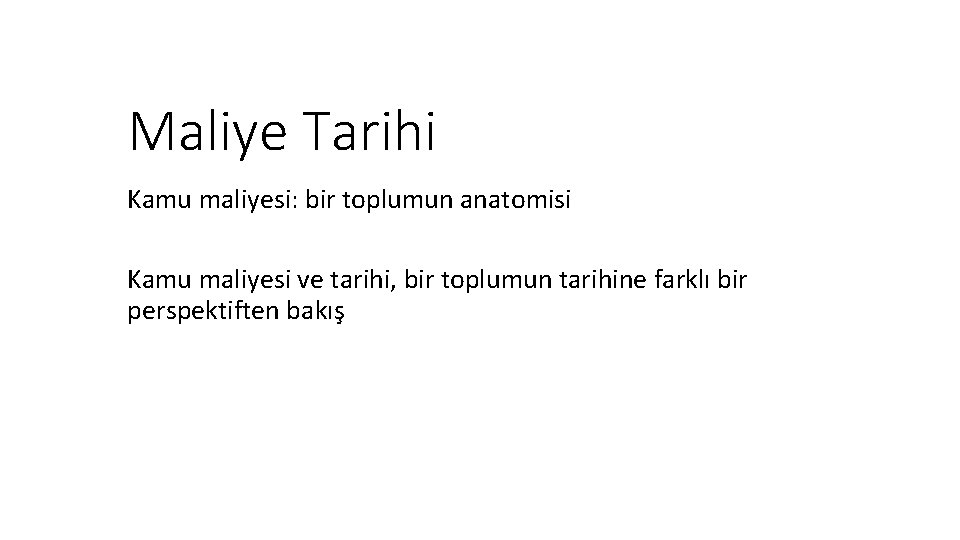 Maliye Tarihi

Kamu maliyesi: bir toplumun anatomisi

Kamu maliyesi ve tarihi, bir toplumun tarihine farklı bir perspektiften bakış